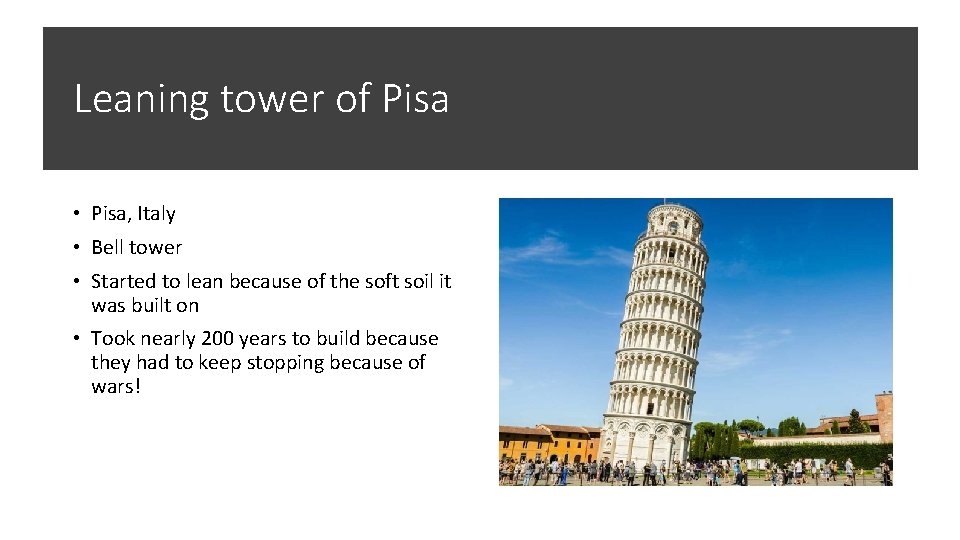 Leaning tower of Pisa

• Pisa, Italy
• Bell tower
• Started to lean because of the soft soil it was built on
• Took nearly 200 years to build because they had to keep stopping because of wars!